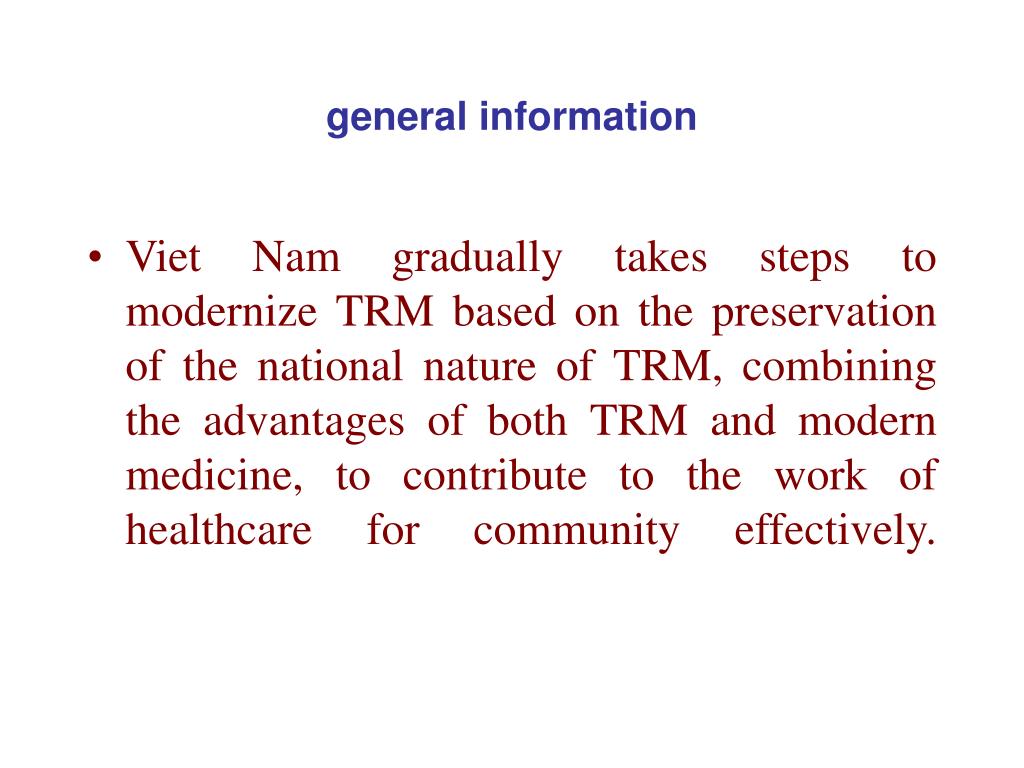 general information

• Viet Nam gradually takes steps to modernize TRM based on the preservation of the national nature of TRM, combining the advantages of both TRM and modern medicine, to contribute to the work of healthcare for community effectively.